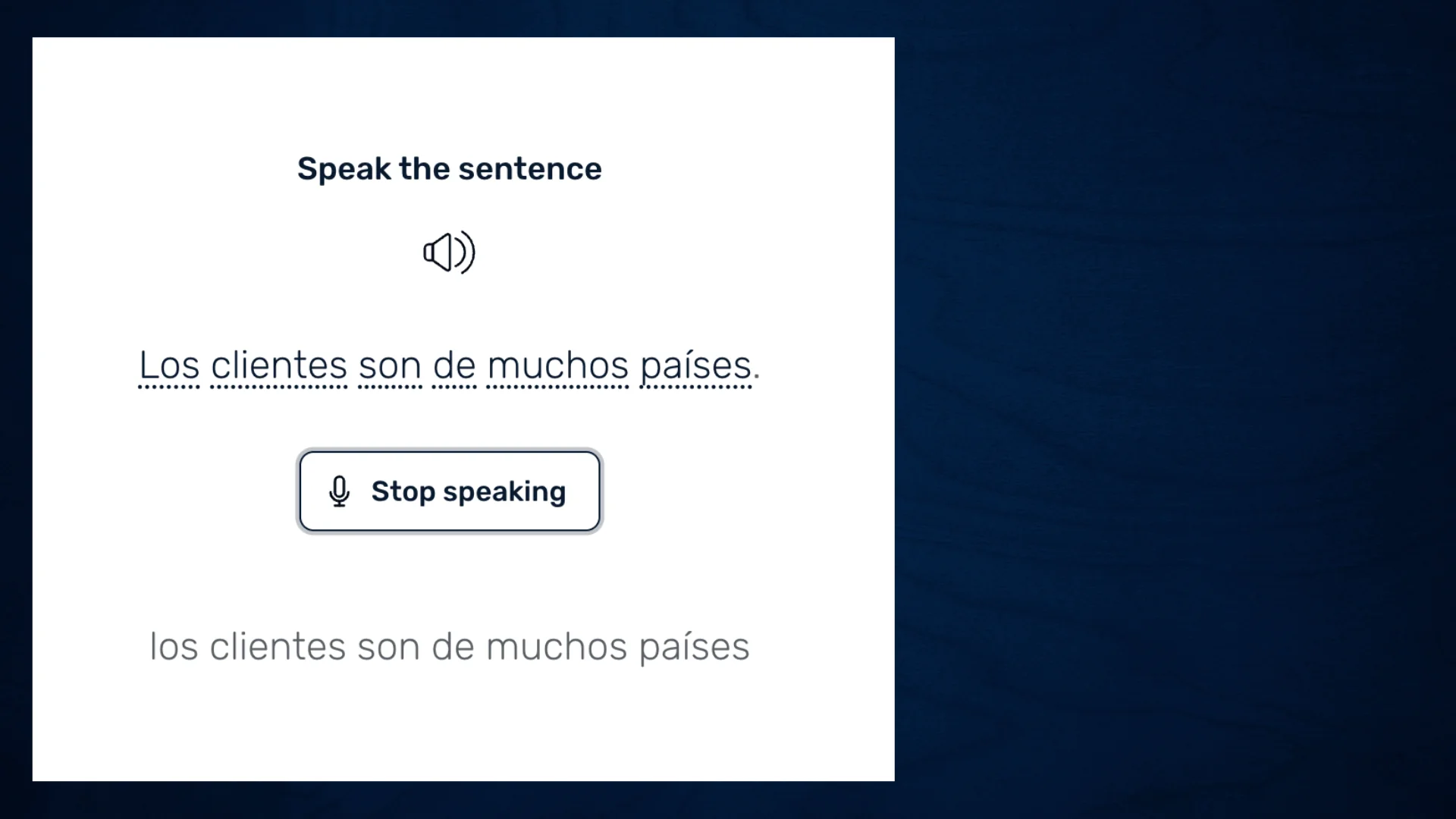 Speak the sentence

Los clientes son de muchos países.

Stop speaking

los clientes son de muchos países